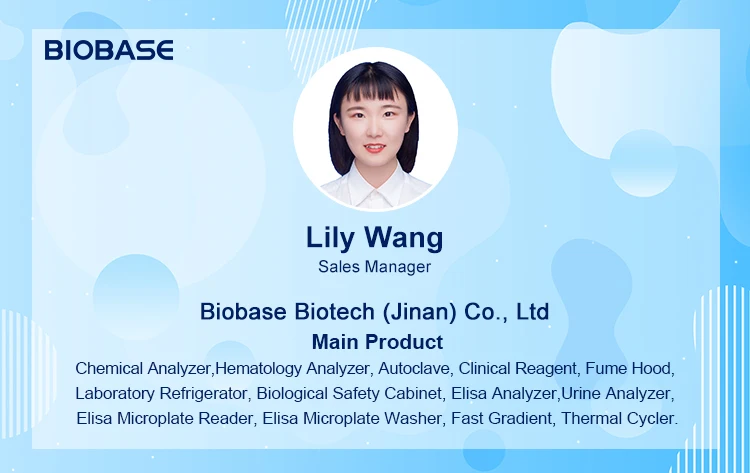 BIOBASE

Lily Wang
Sales Manager

Biobase Biotech (Jinan) Co., Ltd
Main Product
Chemical Analyzer,Hematology Analyzer, Autoclave, Clinical Reagent, Fume Hood, Laboratory Refrigerator, Biological Safety Cabinet, Elisa Analyzer,Urine Analyzer, Elisa Microplate Reader, Elisa Microplate Washer, Fast Gradient, Thermal Cycler.